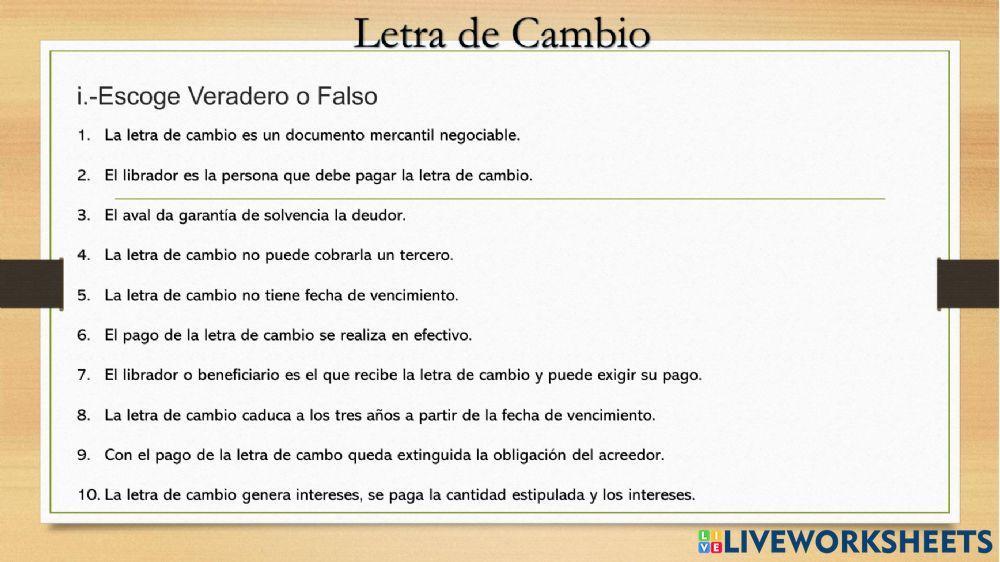 Letra de Cambio

i.-Escoge Veradero o Falso

1. La letra de cambio es un documento mercantil negociable.

2. El librador es la persona que debe pagar la letra de cambio.

3. El aval da garantía de solvencia la deudor.

4. La letra de cambio no puede cobrarla un tercero.

5. La letra de cambio no tiene fecha de vencimiento.

6. El pago de la letra de cambio se realiza en efectivo.

7. El librador o beneficiario es el que recibe la letra de cambio y puede exigir su pago.

8. La letra de cambio caduca a los tres años a partir de la fecha de vencimiento.

9. Con el pago de la letra de cambo queda extinguida la obligación del acreedor.

10. La letra de cambio genera intereses, se paga la cantidad estipulada y los intereses.

LIVEWORKSHEETS